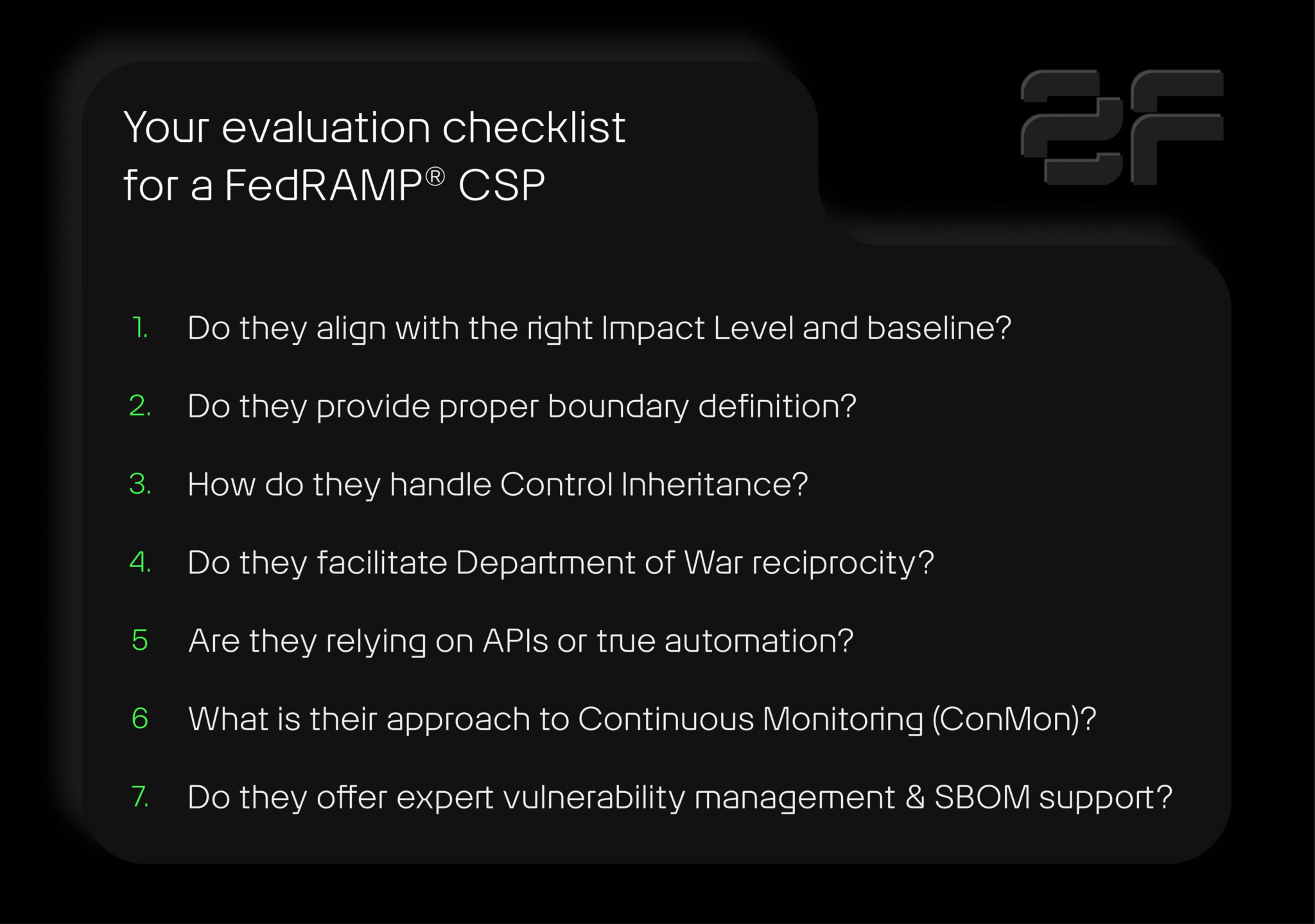 Your evaluation checklist for a FedRAMP® CSP

1. Do they align with the right Impact Level and baseline?

2. Do they provide proper boundary definition?

3. How do they handle Control Inheritance?

4. Do they facilitate Department of War reciprocity?

5 Are they relying on APIs or true automation?

6 What is their approach to Continuous Monitoring (ConMon)?

7. Do they offer expert vulnerability management & SBOM support?